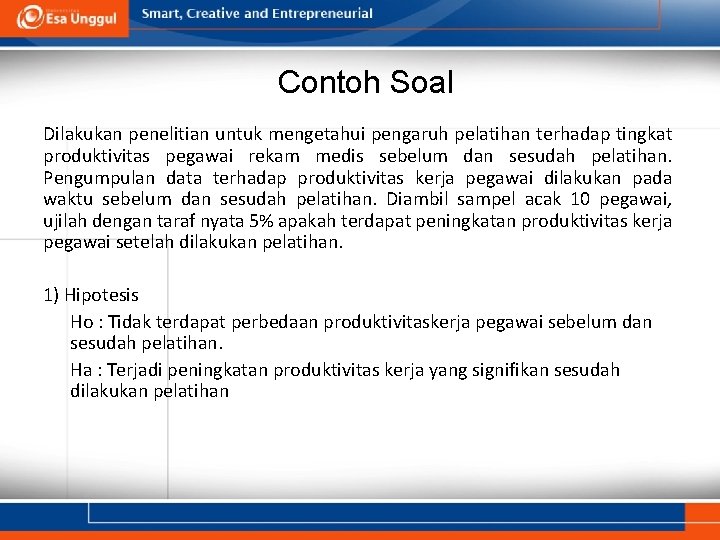 Esa Unggul

Smart, Creative and Entrepreneurial

Contoh Soal

Dilakukan penelitian untuk mengetahui pengaruh pelatihan terhadap tingkat produktivitas pegawai rekam medis sebelum dan sesudah pelatihan. Pengumpulan data terhadap produktivitas kerja pegawai dilakukan pada waktu sebelum dan sesudah pelatihan. Diambil sampel acak 10 pegawai, ujilah dengan taraf nyata 5% apakah terdapat peningkatan produktivitas kerja pegawai setelah dilakukan pelatihan.

1) Hipotesis

Ho : Tidak terdapat perbedaan produktivitaskerja pegawai sebelum dan sesudah pelatihan.

Ha : Terjadi peningkatan produktivitas kerja yang signifikan sesudah dilakukan pelatihan